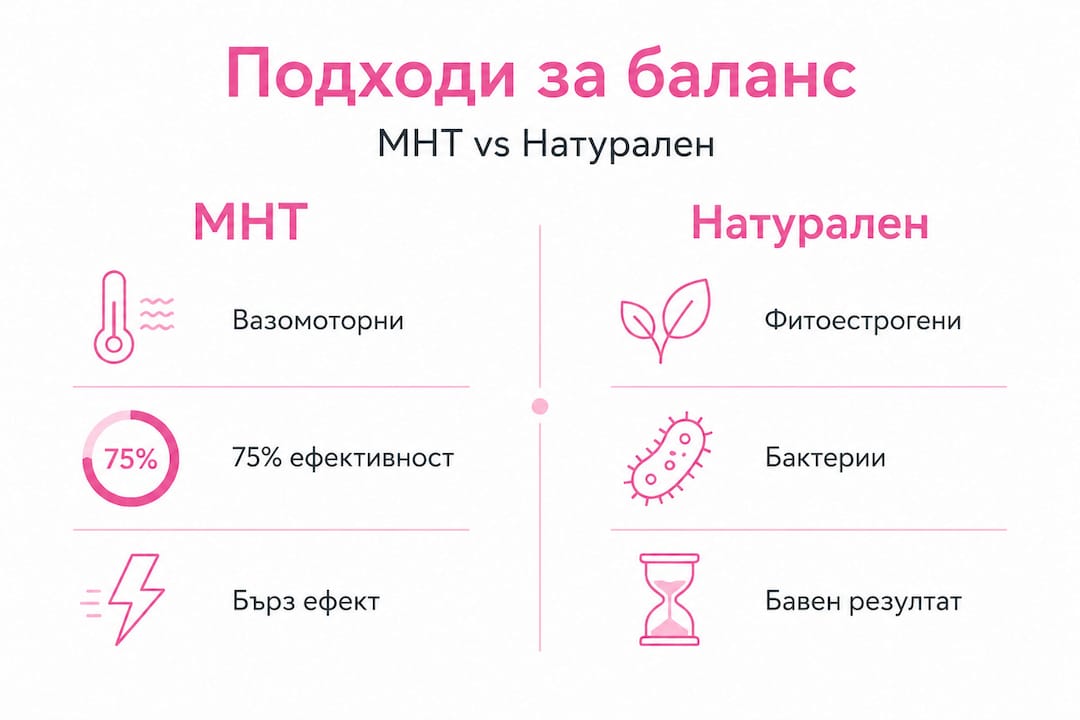 Подходи за баланс

МНТ vs Натурален

МНТ

Вазомоторни

75%

75% ефективност

Бърз ефект

Натурален

Фитоестрогени

Бактерии

Бавен резултат